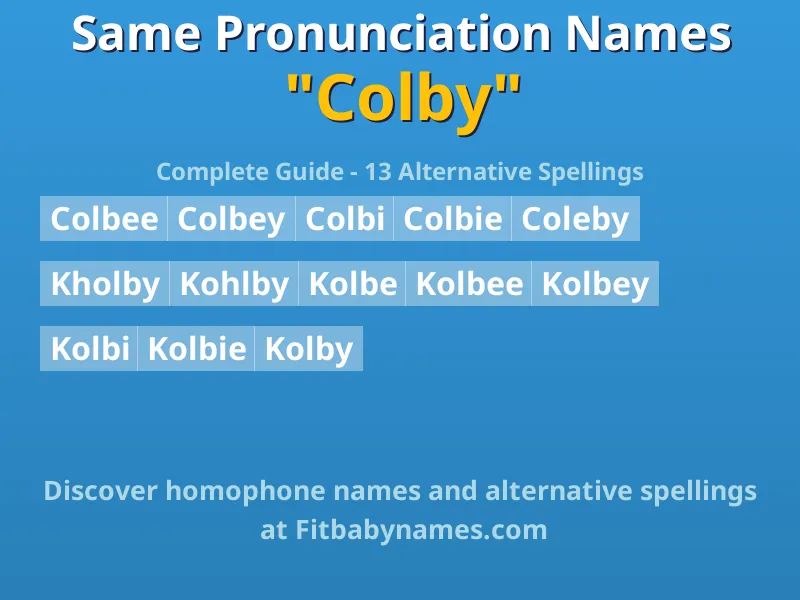 Same Pronunciation Names
"Colby"

Complete Guide - 13 Alternative Spellings

Colbee Colbey Colbi Colbie Coleby

Kholby Kohlby Kolbe Kolbee Kolbey

Kolbi Kolbie Kolby

Discover homophone names and alternative spellings at Fitbabynames.com